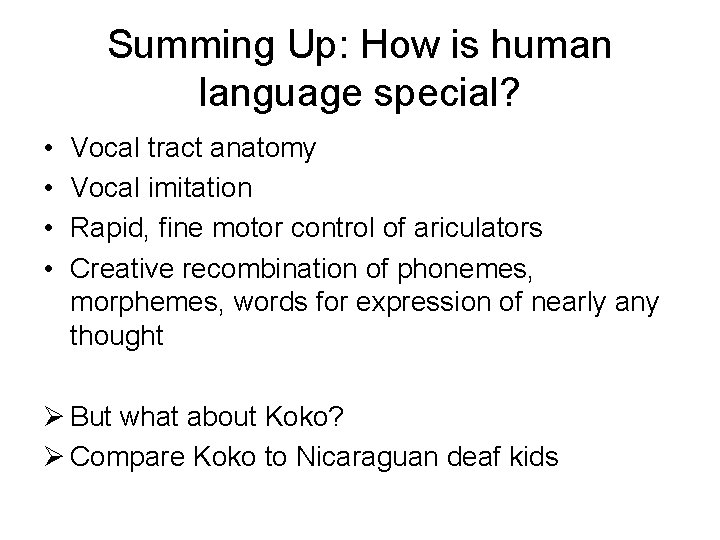 Summing Up: How is human language special?

• Vocal tract anatomy
• Vocal imitation
• Rapid, fine motor control of ariculators
• Creative recombination of phonemes, morphemes, words for expression of nearly any thought

➢ But what about Koko?
➢ Compare Koko to Nicaraguan deaf kids